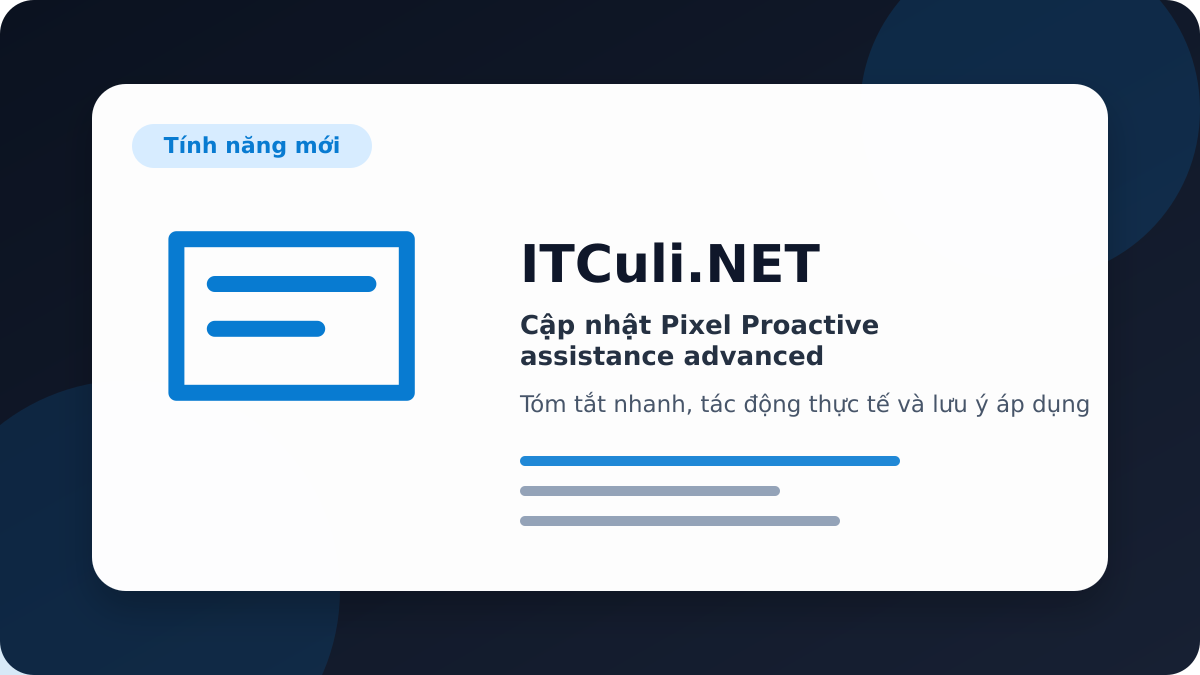 Tính năng mới

ITCuli.NET

Cập nhật Pixel Proactive assistance advanced

Tóm tắt nhanh, tác động thực tế và lưu ý áp dụng